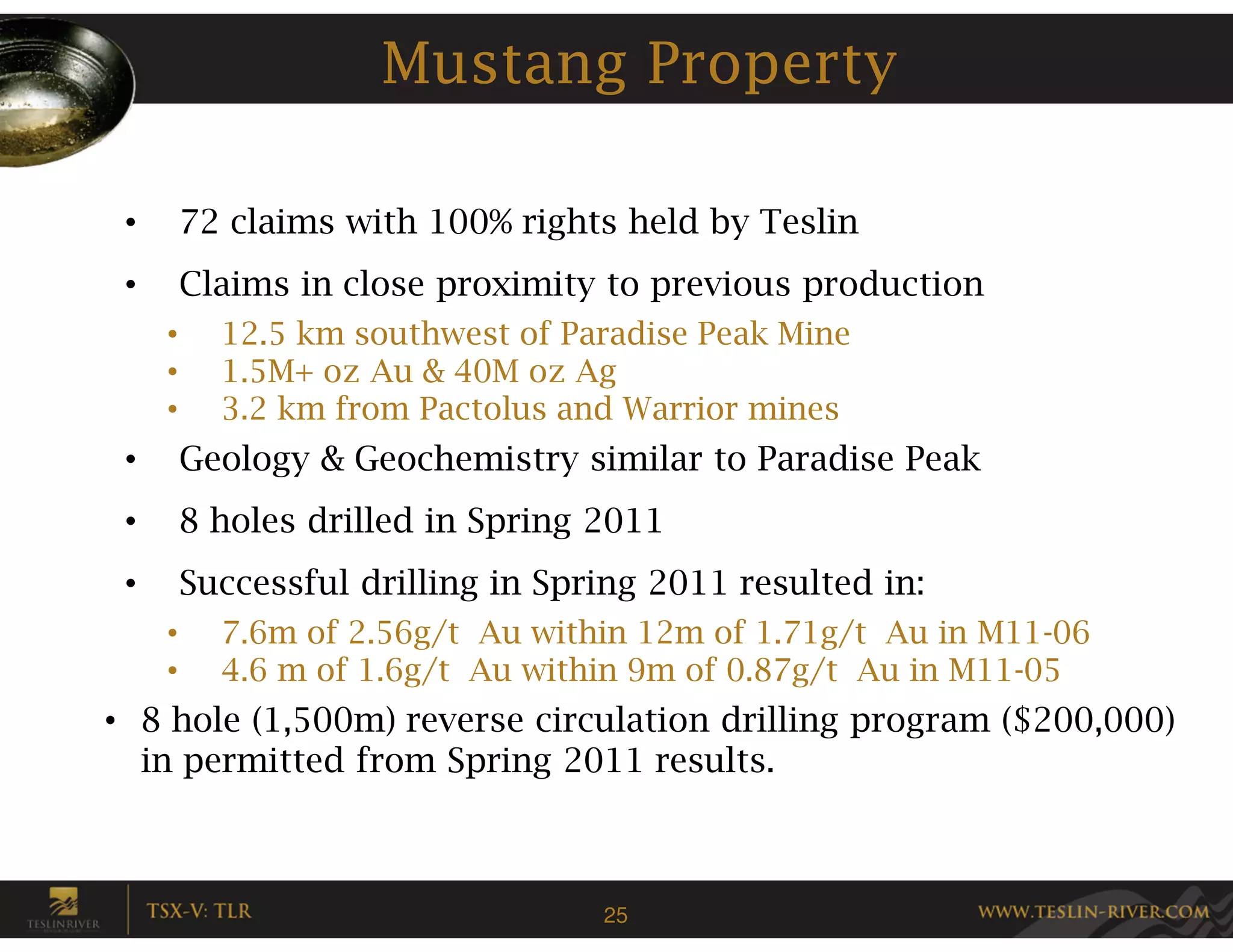 Mustang Property

• 72 claims with 100% rights held by Teslin

• Claims in close proximity to previous production
  • 12.5 km southwest of Paradise Peak Mine
  • 1.5M+ oz Au & 40M oz Ag
  • 3.2 km from Pactolus and Warrior mines

• Geology & Geochemistry similar to Paradise Peak

• 8 holes drilled in Spring 2011

• Successful drilling in Spring 2011 resulted in:
  • 7.6m of 2.56g/t Au within 12m of 1.71g/t Au in M11-06
  • 4.6 m of 1.6g/t Au within 9m of 0.87g/t Au in M11-05

• 8 hole (1,500m) reverse circulation drilling program ($200,000) in permitted from Spring 2011 results.

TESLINRIVER
TSX-V: TLR
25
WWW.TESLIN-RIVER.COM